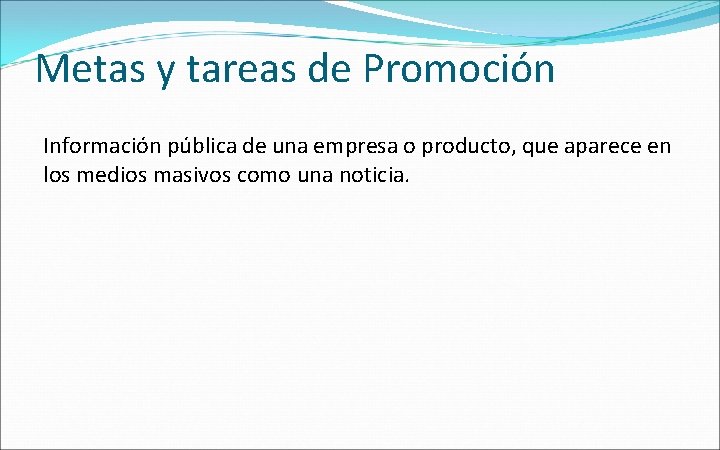 Metas y tareas de Promoción

Información pública de una empresa o producto, que aparece en los medios masivos como una noticia.